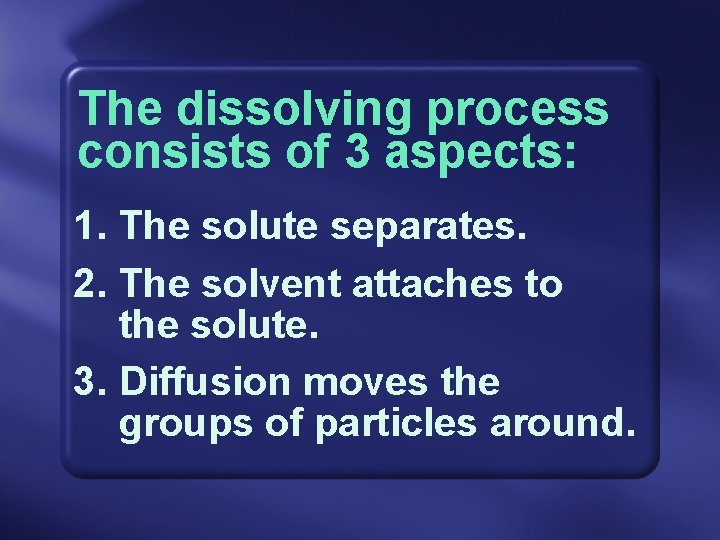 The dissolving process consists of 3 aspects:

1. The solute separates.

2. The solvent attaches to the solute.

3. Diffusion moves the groups of particles around.